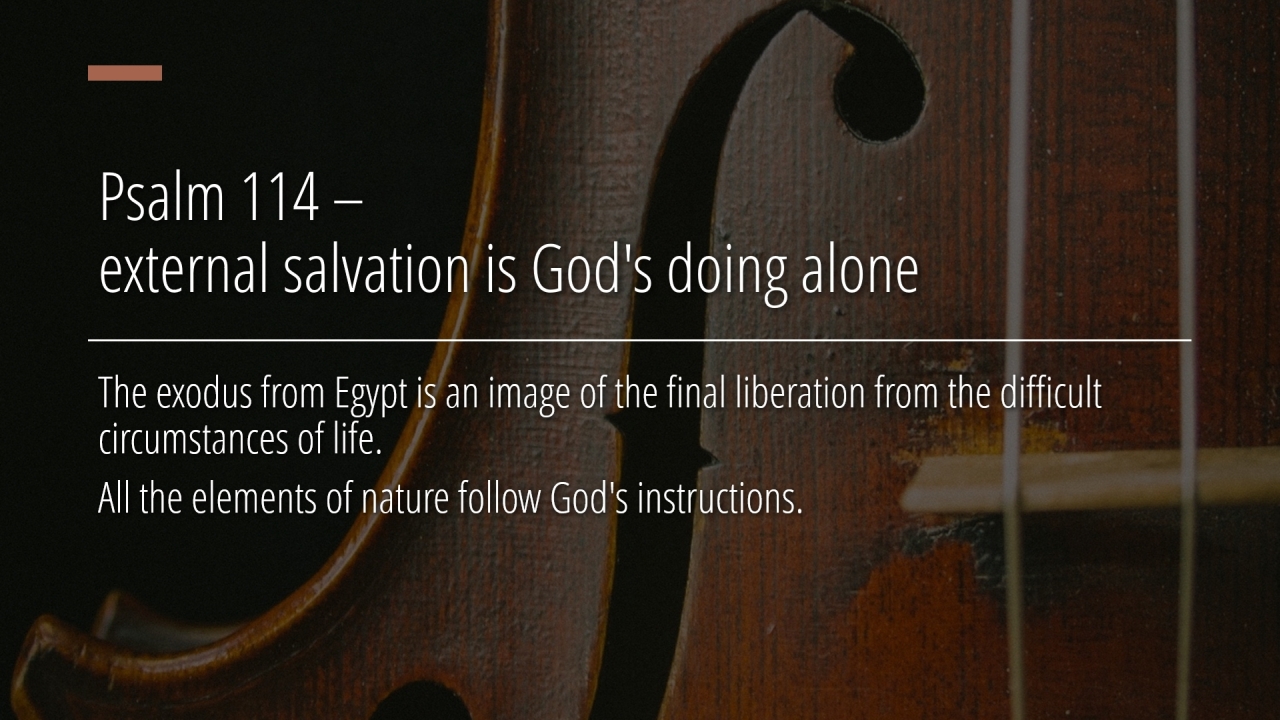 Psalm 114 –
external salvation is God's doing alone

The exodus from Egypt is an image of the final liberation from the difficult circumstances of life.

All the elements of nature follow God's instructions.